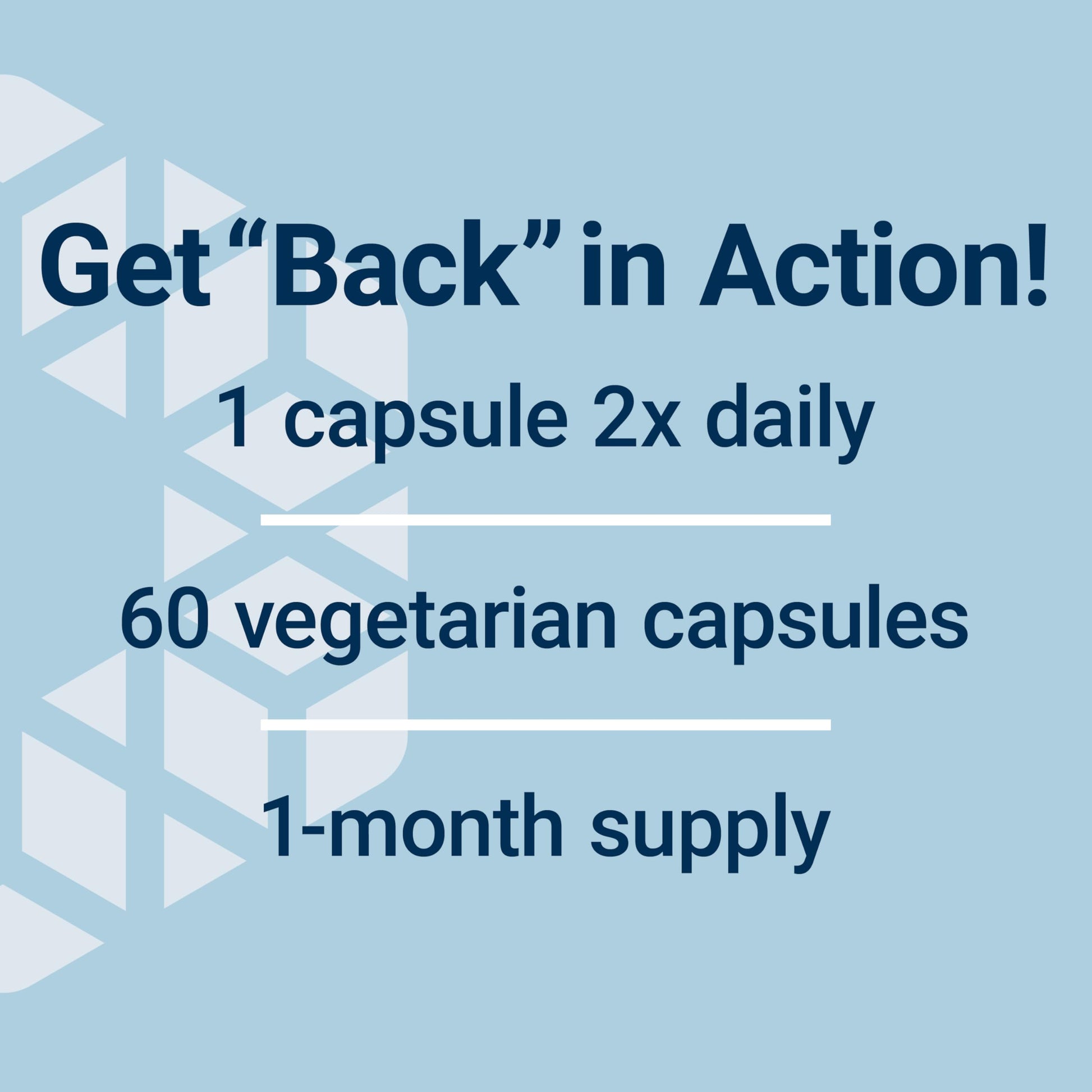 Get “Back” in Action!

1 capsule 2x daily

60 vegetarian capsules

1-month supply